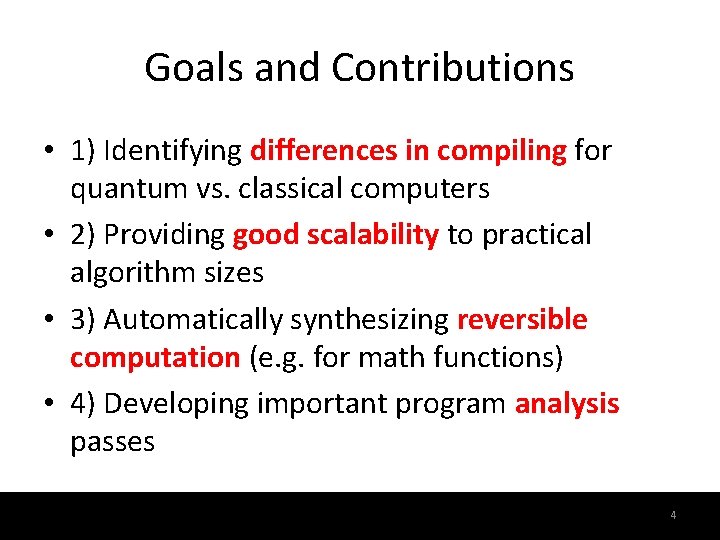 Goals and Contributions

• 1) Identifying differences in compiling for quantum vs. classical computers

• 2) Providing good scalability to practical algorithm sizes

• 3) Automatically synthesizing reversible computation (e.g. for math functions)

• 4) Developing important program analysis passes

4